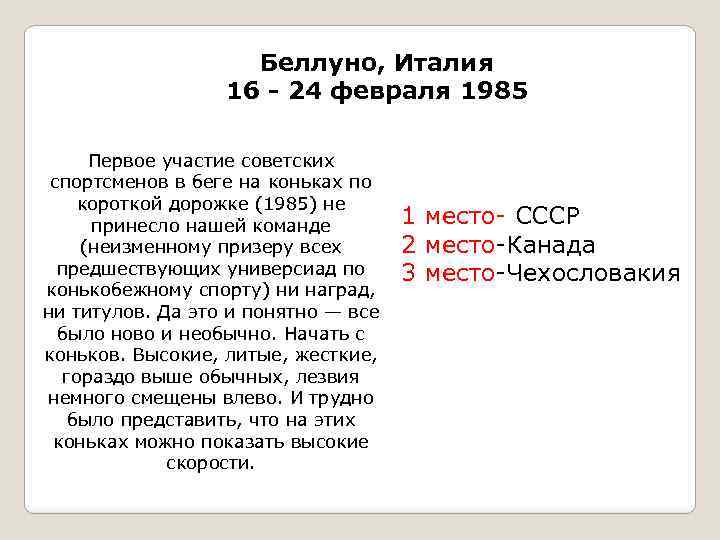 Беллуно, Италия
16 - 24 февраля 1985

Первое участие советских спортсменов в беге на коньках по короткой дорожке (1985) не принесло нашей команде (неизменному призеру всех предшествующих универсиад по конькобежному спорту) ни наград, ни титулов. Да это и понятно — все было ново и необычно. Начать с коньков. Высокие, литые, жесткие, гораздо выше обычных, лезвия немного смещены влево. И трудно было представить, что на этих коньках можно показать высокие скорости.

1 место- СССР
2 место-Канада
3 место-Чехословакия